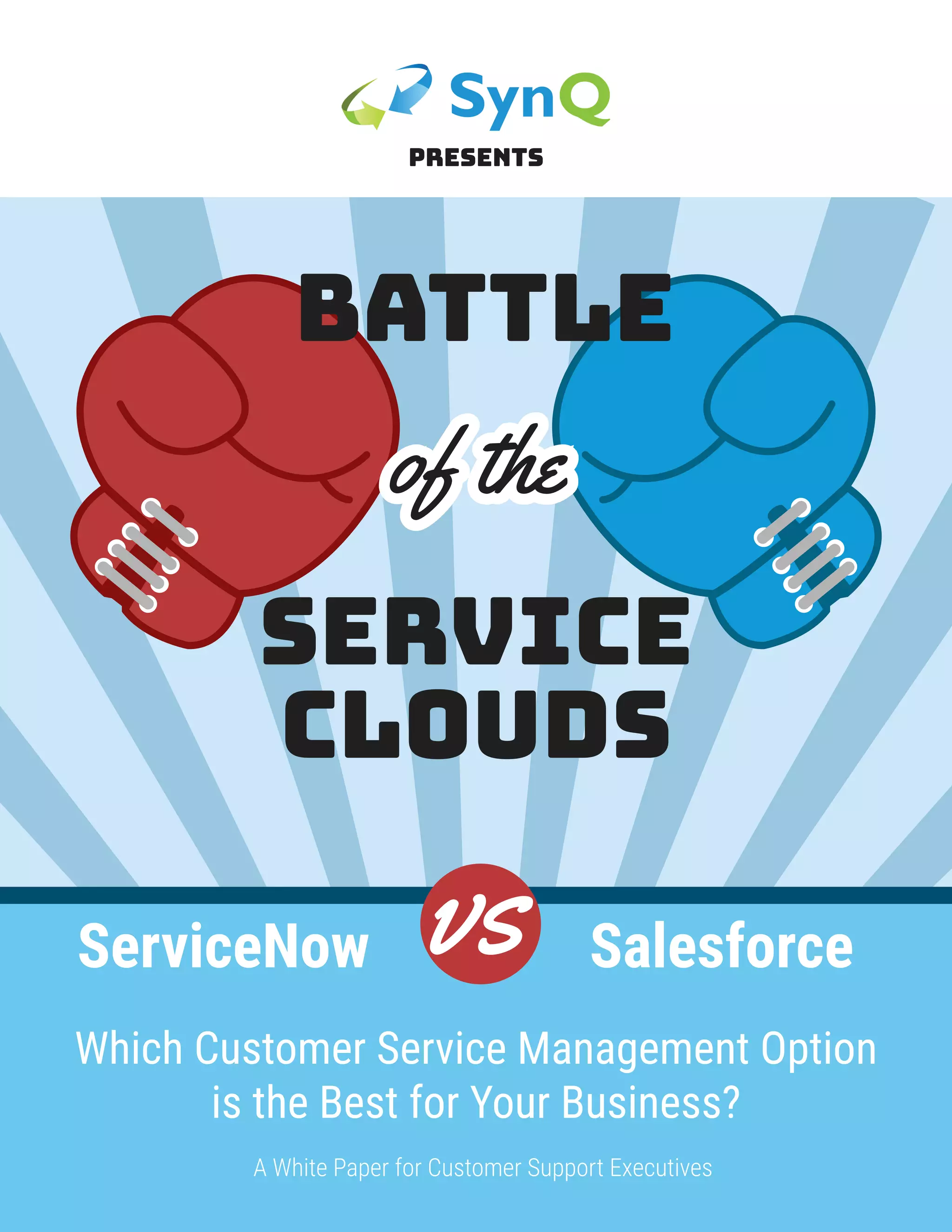 SynQ

PRESENTS

BATTLE of the SERVICE CLOUDS

ServiceNow VS Salesforce

Which Customer Service Management Option is the Best for Your Business?

A White Paper for Customer Support Executives